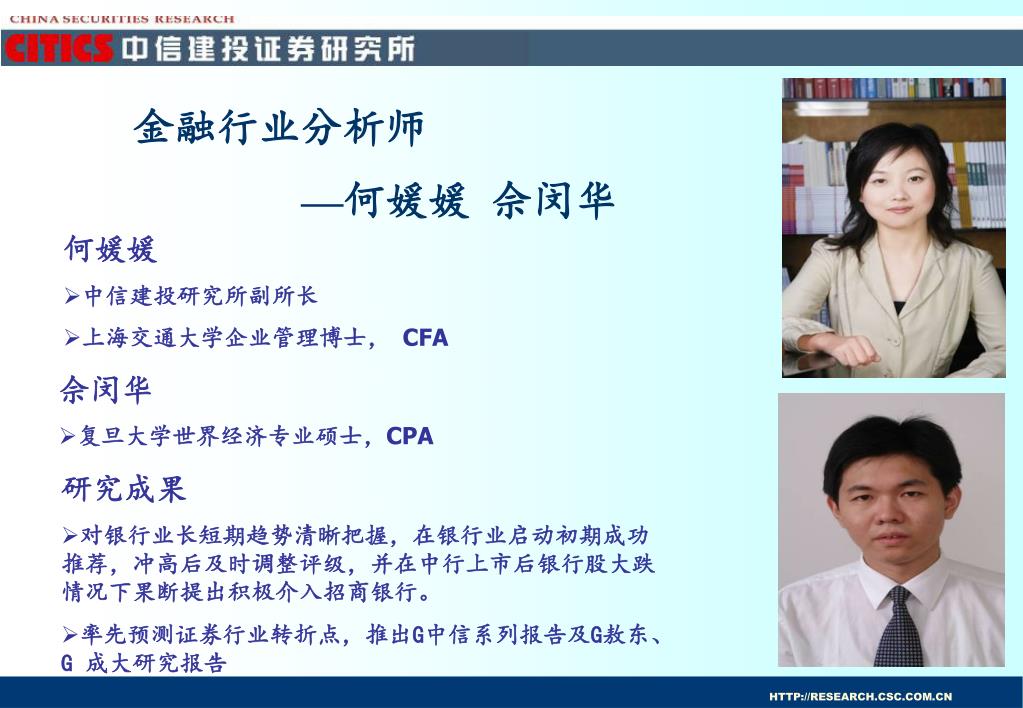 CHINA SECURITIES RESEARCH
CITICS 中信建投证券研究所

金融行业分析师

—何媛媛 佘闵华

何媛媛

➢中信建投研究所副所长

➢上海交通大学企业管理博士， CFA

佘闵华

➢复旦大学世界经济专业硕士，CPA

研究成果

➢对银行业长短期趋势清晰把握，在银行业启动初期成功推荐，冲高后及时调整评级，并在中行上市后银行股大跌情况下果断提出积极介入招商银行。

➢率先预测证券行业转折点，推出G中信系列报告及G敖东、G 成大研究报告

HTTP://RESEARCH.CSC.COM.CN